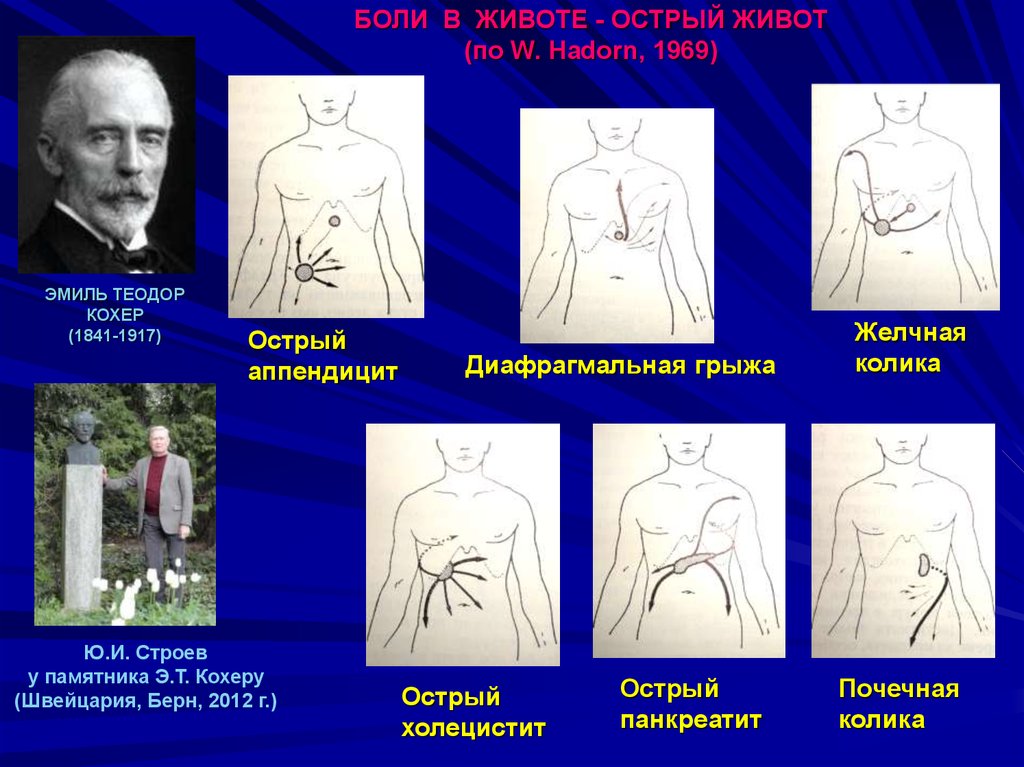 БОЛИ В ЖИВОТЕ - ОСТРЫЙ ЖИВОТ
(по W. Hadorn, 1969)

ЭМИЛЬ ТЕОДОР КОХЕР
(1841-1917)

Острый аппендицит

Диафрагмальная грыжа

Желчная колика

Ю.И. Строев
у памятника Э.Т. Кохеру
(Швейцария, Берн, 2012 г.)

Острый холецистит

Острый панкреатит

Почечная колика